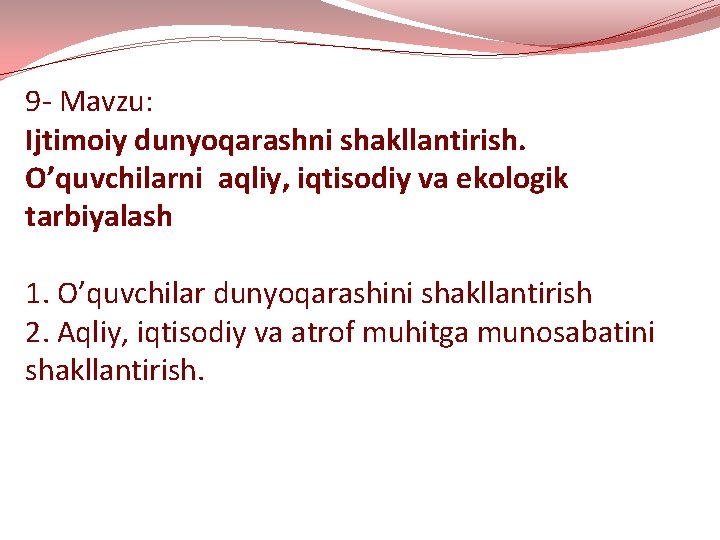 9- Mavzu:
Ijtimoiy dunyoqarashni shakllantirish. O’quvchilarni aqliy, iqtisodiy va ekologik tarbiyalash

1. O’quvchilar dunyoqarashini shakllantirish
2. Aqliy, iqtisodiy va atrof muhitga munosabatini shakllantirish.